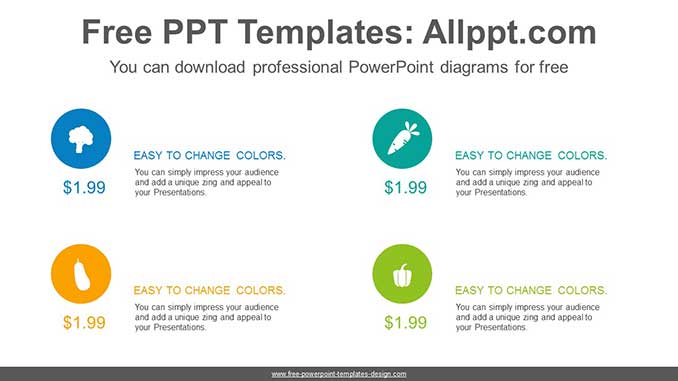 Free PPT Templates: Allppt.com

You can download professional PowerPoint diagrams for free

$1.99

EASY TO CHANGE COLORS.

You can simply impress your audience and add a unique zing and appeal to your Presentations.

$1.99

EASY TO CHANGE COLORS.

You can simply impress your audience and add a unique zing and appeal to your Presentations.

$1.99

EASY TO CHANGE COLORS.

You can simply impress your audience and add a unique zing and appeal to your Presentations.

$1.99

EASY TO CHANGE COLORS.

You can simply impress your audience and add a unique zing and appeal to your Presentations.

www.free-powerpoint-templates-design.com